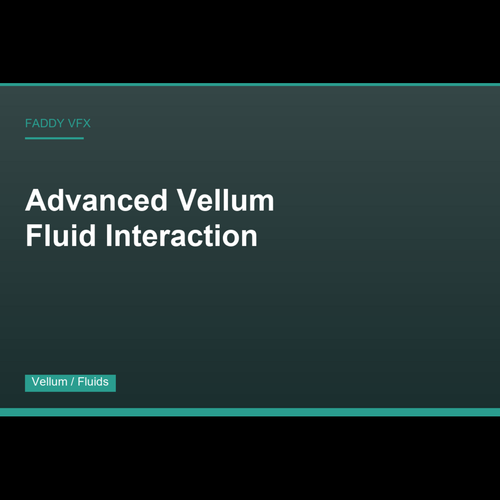 FADDY VFX

Advanced Vellum Fluid Interaction

Vellum / Fluids